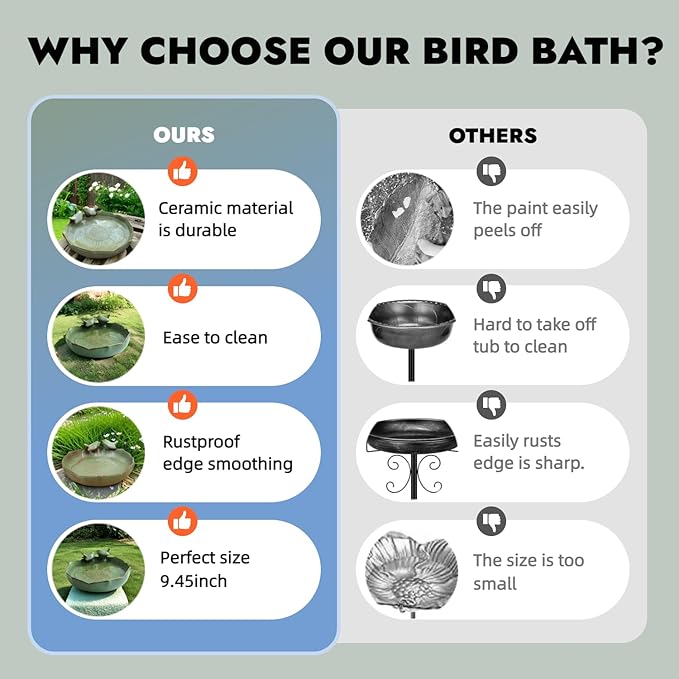 WHY CHOOSE OUR BIRD BATH?

OURS

Ceramic material is durable

Ease to clean

Rustproof edge smoothing

Perfect size 9.45inch

OTHERS

The paint easily peels off

Hard to take off tub to clean

Easily rusts edge is sharp.

The size is too small